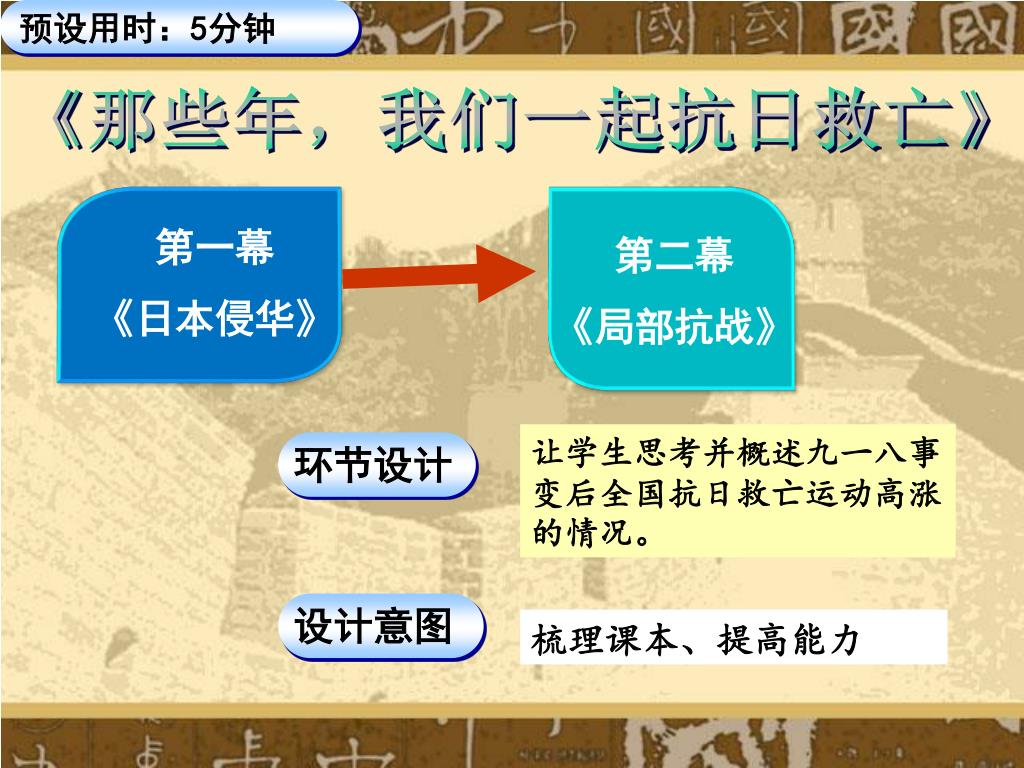 预设用时：5分钟

《那些年，我们一起抗日救亡》

第一幕
《日本侵华》

第二幕
《局部抗战》

环节设计

让学生思考并概述九一八事变后全国抗日救亡运动高涨的情况。

设计意图

梳理课本、提高能力